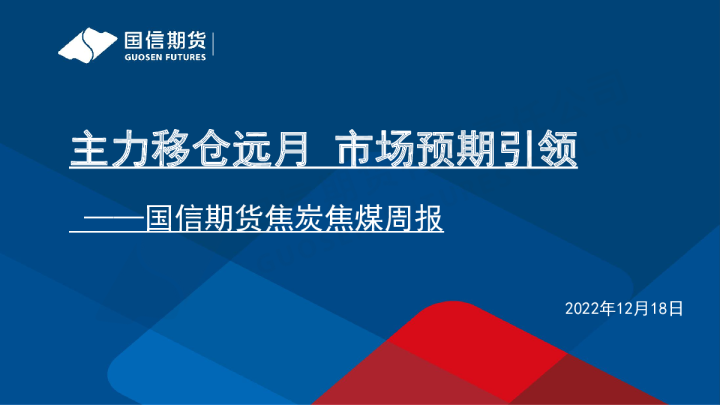 国信期货
GUOSEN FUTURES

主力移仓远月 市场预期引领

——国信期货焦炭焦煤周报

2022年12月18日